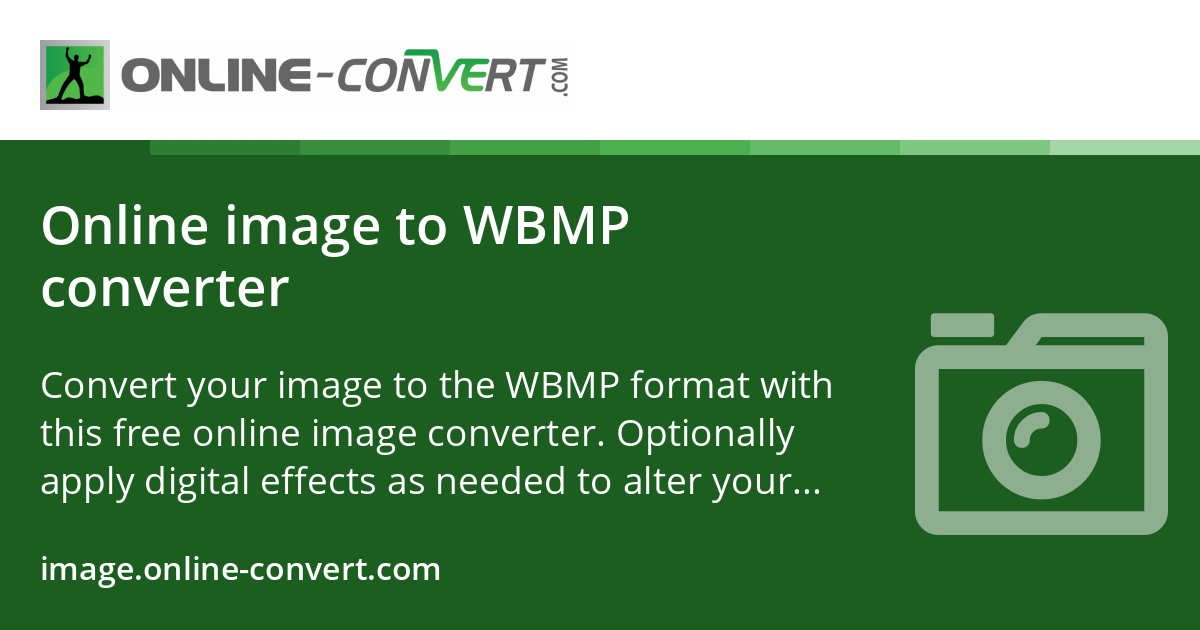 ONLINE-CONVERT.COM

Online image to WBMP converter

Convert your image to the WBMP format with this free online image converter. Optionally apply digital effects as needed to alter your...

image.online-convert.com